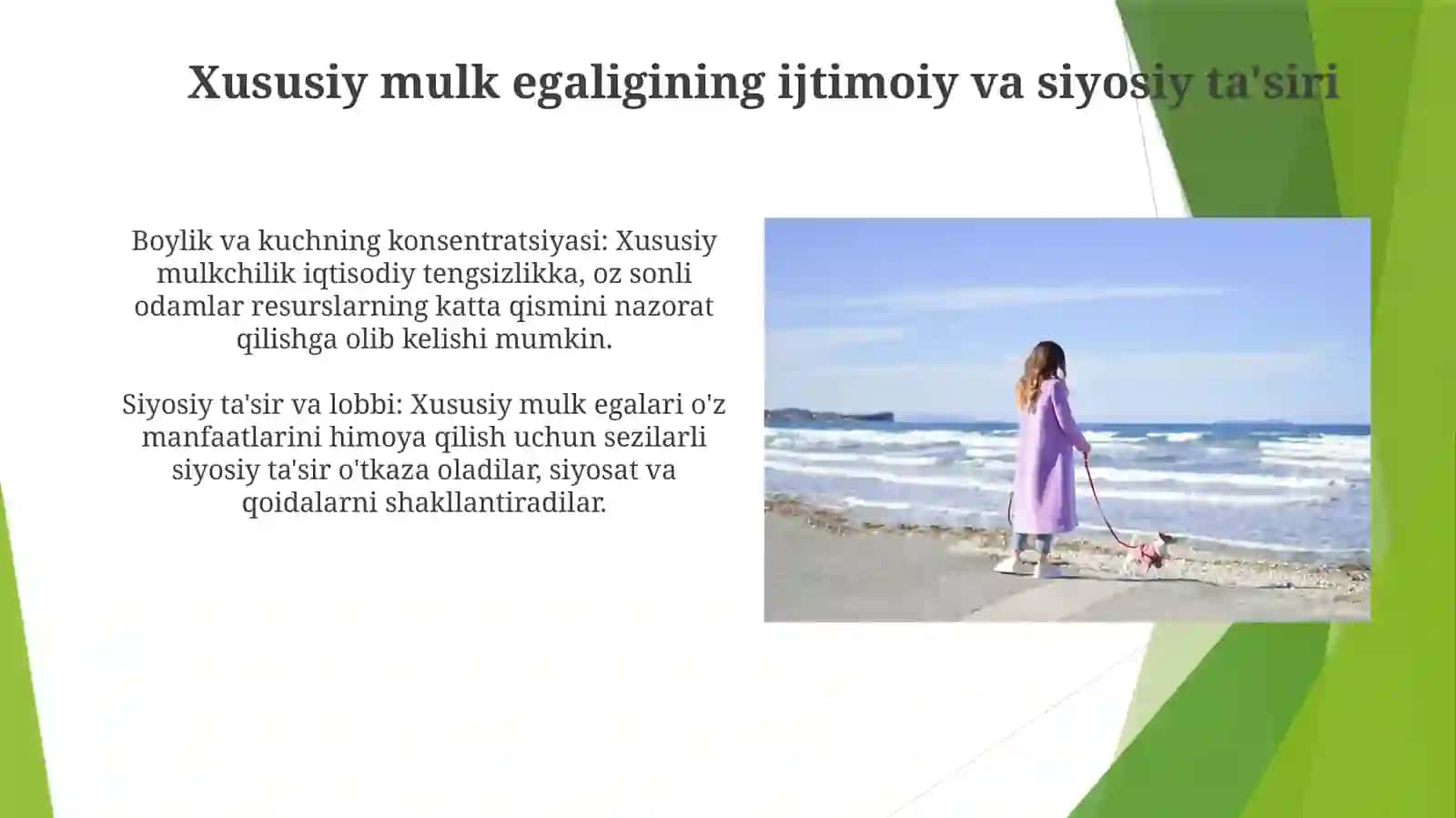 Xususiy mulk egaligining ijtimoiy va siyosiy ta'siri

Boylik va kuchning konsentratsiyasi: Xususiy mulkchilik iqtisodiy tengsizlikka, oz sonli odamlar resurslarning katta qismini nazorat qilishga olib kelishi mumkin.

Siyosiy ta'sir va lobbi: Xususiy mulk egalari o'z manfaatlarini himoya qilish uchun sezilarli siyosiy ta'sir o'tkaza oladilar, siyosat va qoidalarni shakllantiradilar.